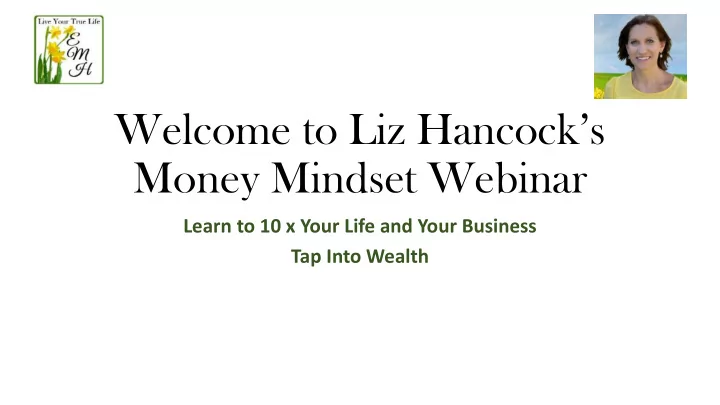 Live Your True Life
E
M
H

Welcome to Liz Hancock's Money Mindset Webinar

Learn to 10 x Your Life and Your Business

Tap Into Wealth